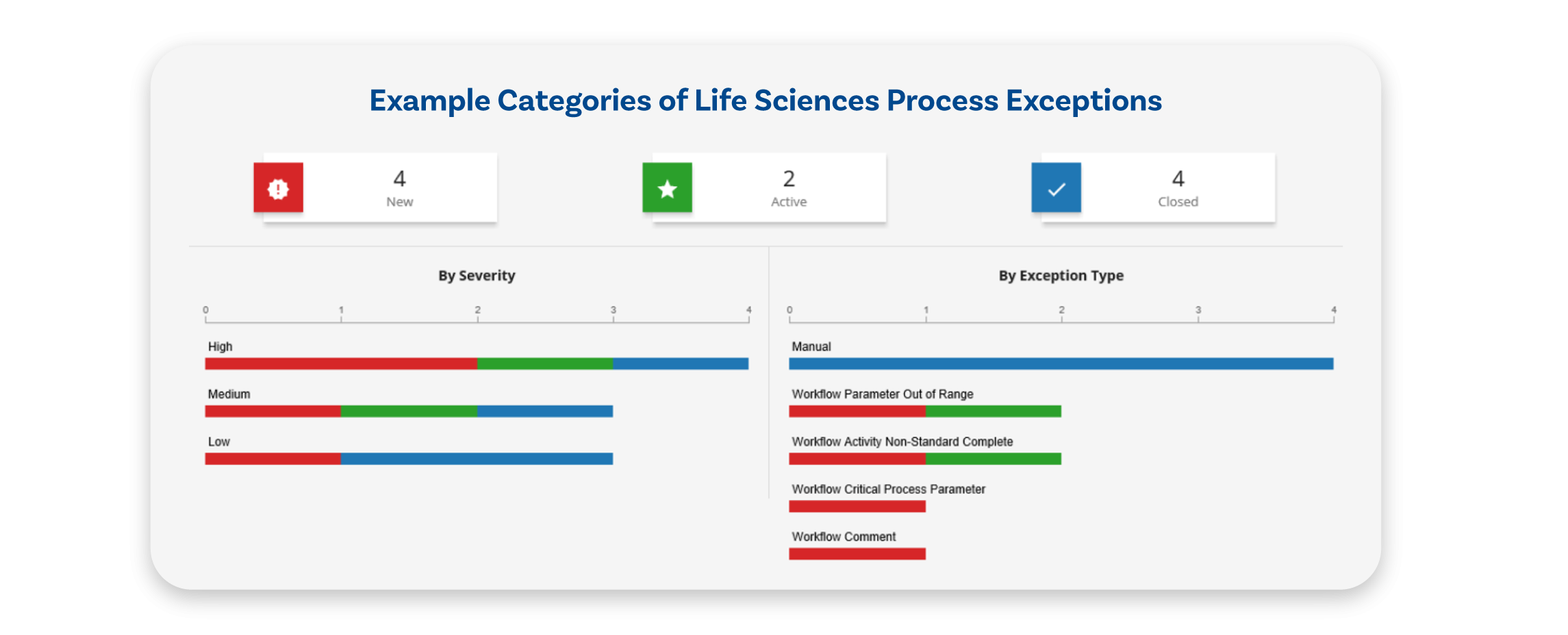 Example Categories of Life Sciences Process Exceptions

4
New

2
Active

4
Closed

By Severity

0 1 2 3 4

High

Medium

Low

By Exception Type

0 1 2 3 4

Manual

Workflow Parameter Out of Range

Workflow Activity Non-Standard Complete

Workflow Critical Process Parameter

Workflow Comment